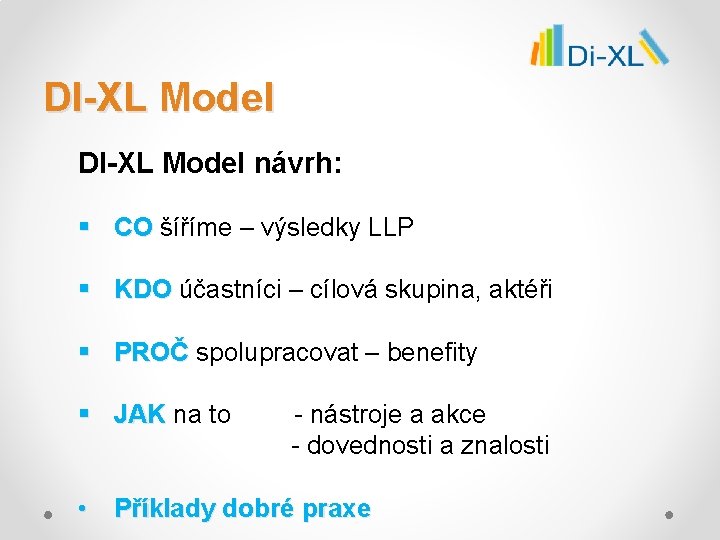 Di-XL

DI-XL Model

DI-XL Model návrh:

▪ CO šíříme – výsledky LLP

▪ KDO účastníci – cílová skupina, aktéři

▪ PROČ spolupracovat – benefity

▪ JAK na to - nástroje a akce
- dovednosti a znalosti

• Příklady dobré praxe